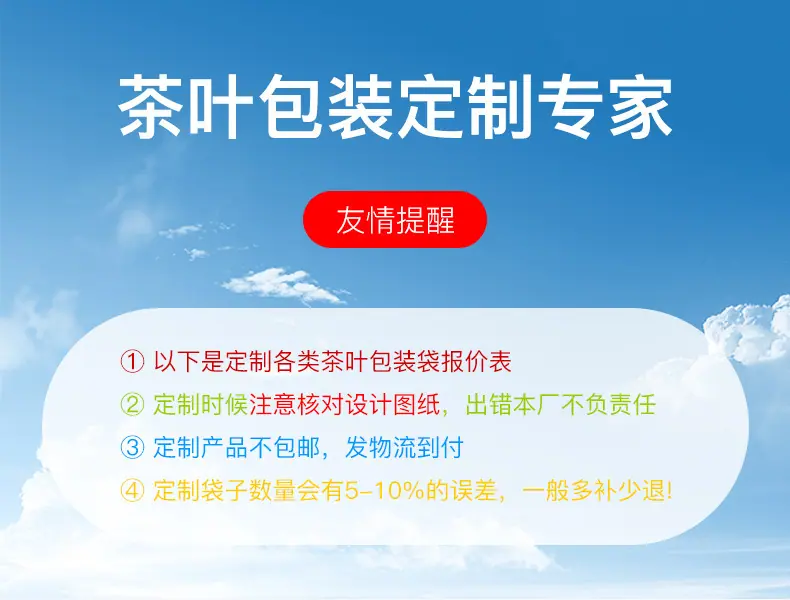 茶叶包装定制专家

友情提醒

① 以下是定制各类茶叶包装袋报价表

② 定制时候注意核对设计图纸，出错本厂不负责任

③ 定制产品不包邮，发物流到付

④ 定制袋子数量会有5-10%的误差，一般多补少退!